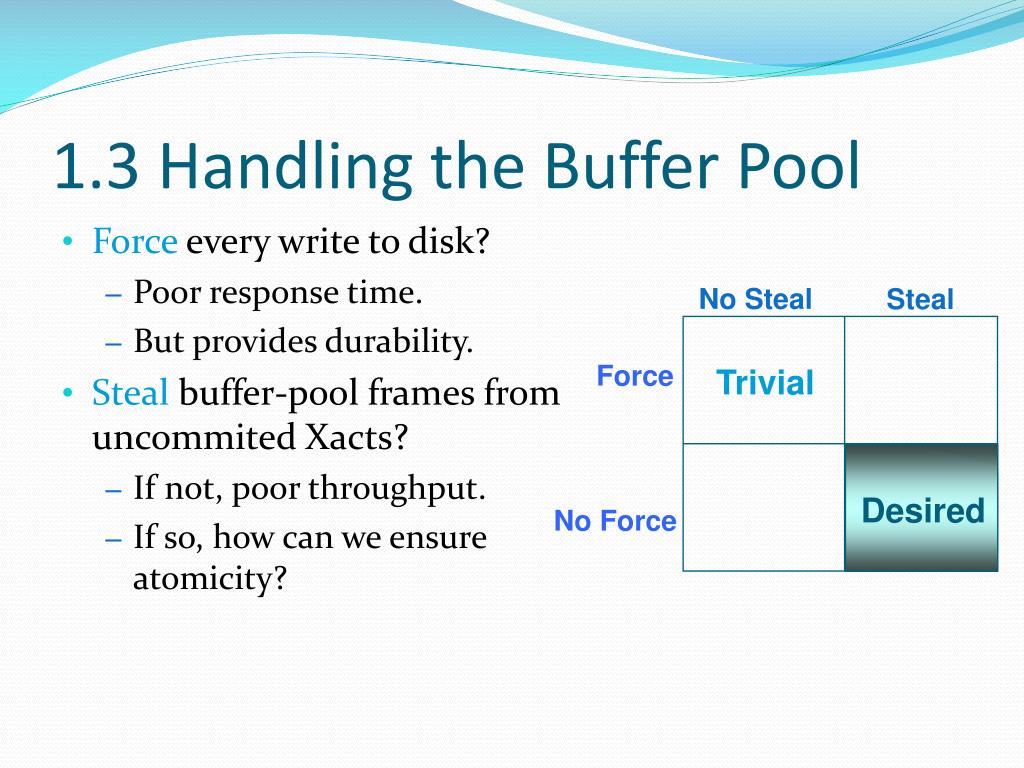 1.3 Handling the Buffer Pool

• Force every write to disk?
  – Poor response time.
  – But provides durability.
• Steal buffer-pool frames from uncommited Xacts?
  – If not, poor throughput.
  – If so, how can we ensure atomicity?

| | No Steal | Steal |
|---|---|---|
| Force | Trivial | |
| No Force | | Desired |